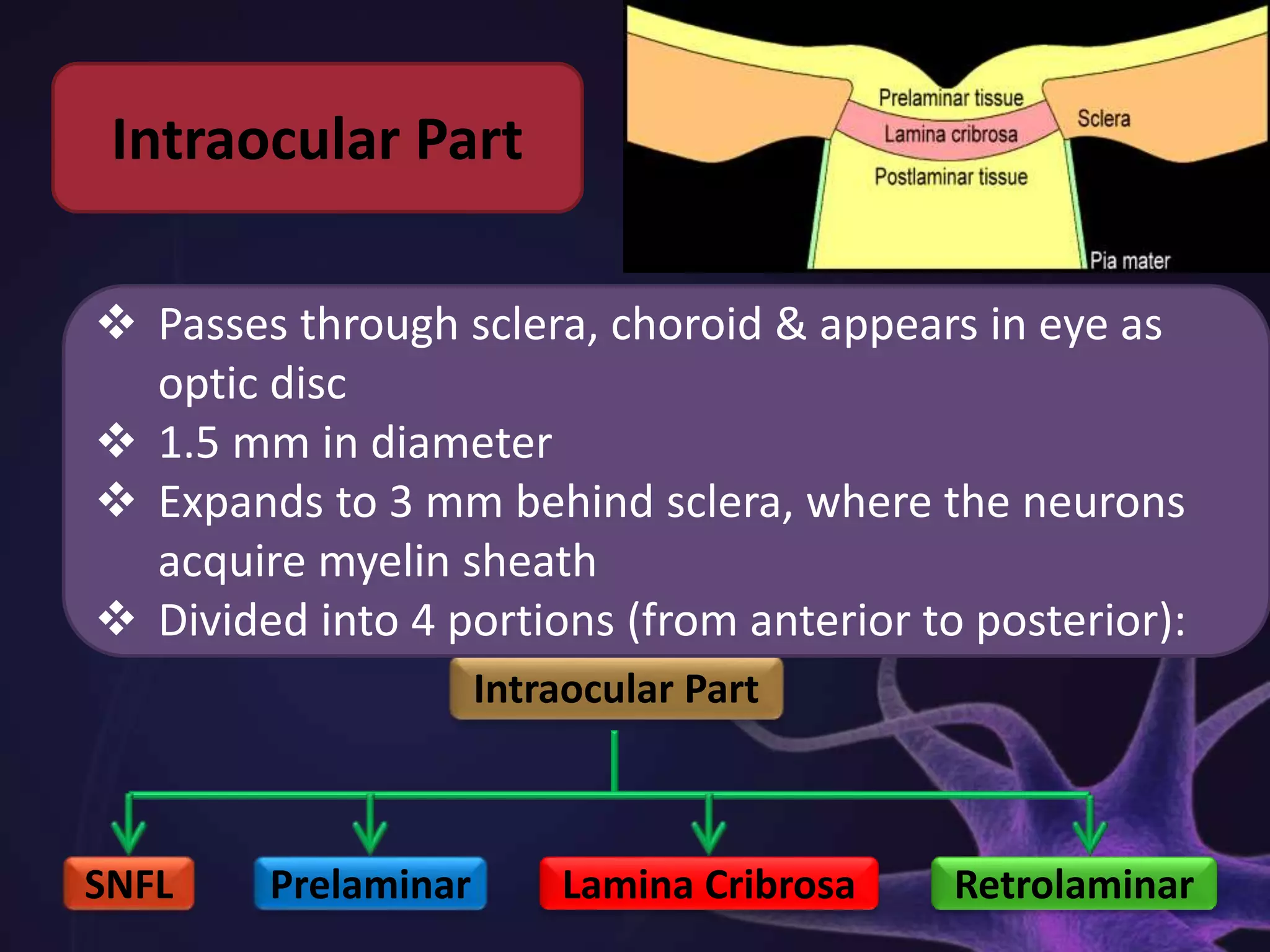 Intraocular Part

Prelaminar tissue
Lamina cribrosa
Postlaminar tissue
Sclera
Pia mater

❖ Passes through sclera, choroid & appears in eye as optic disc
❖ 1.5 mm in diameter
❖ Expands to 3 mm behind sclera, where the neurons acquire myelin sheath
❖ Divided into 4 portions (from anterior to posterior):

Intraocular Part

SNFL
Prelaminar
Lamina Cribrosa
Retrolaminar